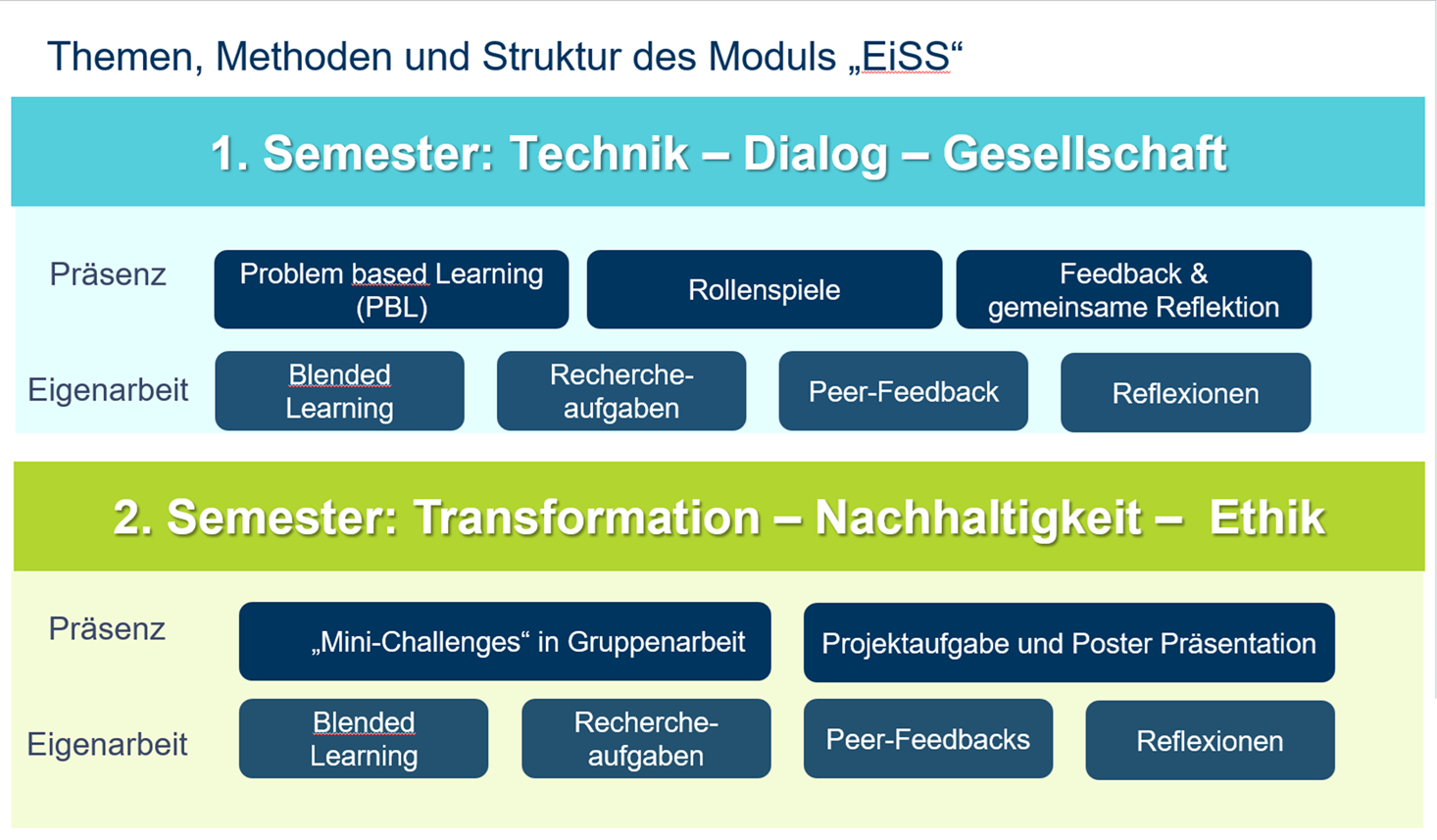 Themen, Methoden und Struktur des Moduls „EiSS“

1. Semester: Technik – Dialog – Gesellschaft

Präsenz

Problem based Learning (PBL)

Rollenspiele

Feedback & gemeinsame Reflektion

Eigenarbeit

Blended Learning

Rechercheaufgaben

Peer-Feedback

Reflexionen

2. Semester: Transformation – Nachhaltigkeit – Ethik

Präsenz

„Mini-Challenges“ in Gruppenarbeit

Projektaufgabe und Poster Präsentation

Eigenarbeit

Blended Learning

Rechercheaufgaben

Peer-Feedbacks

Reflexionen